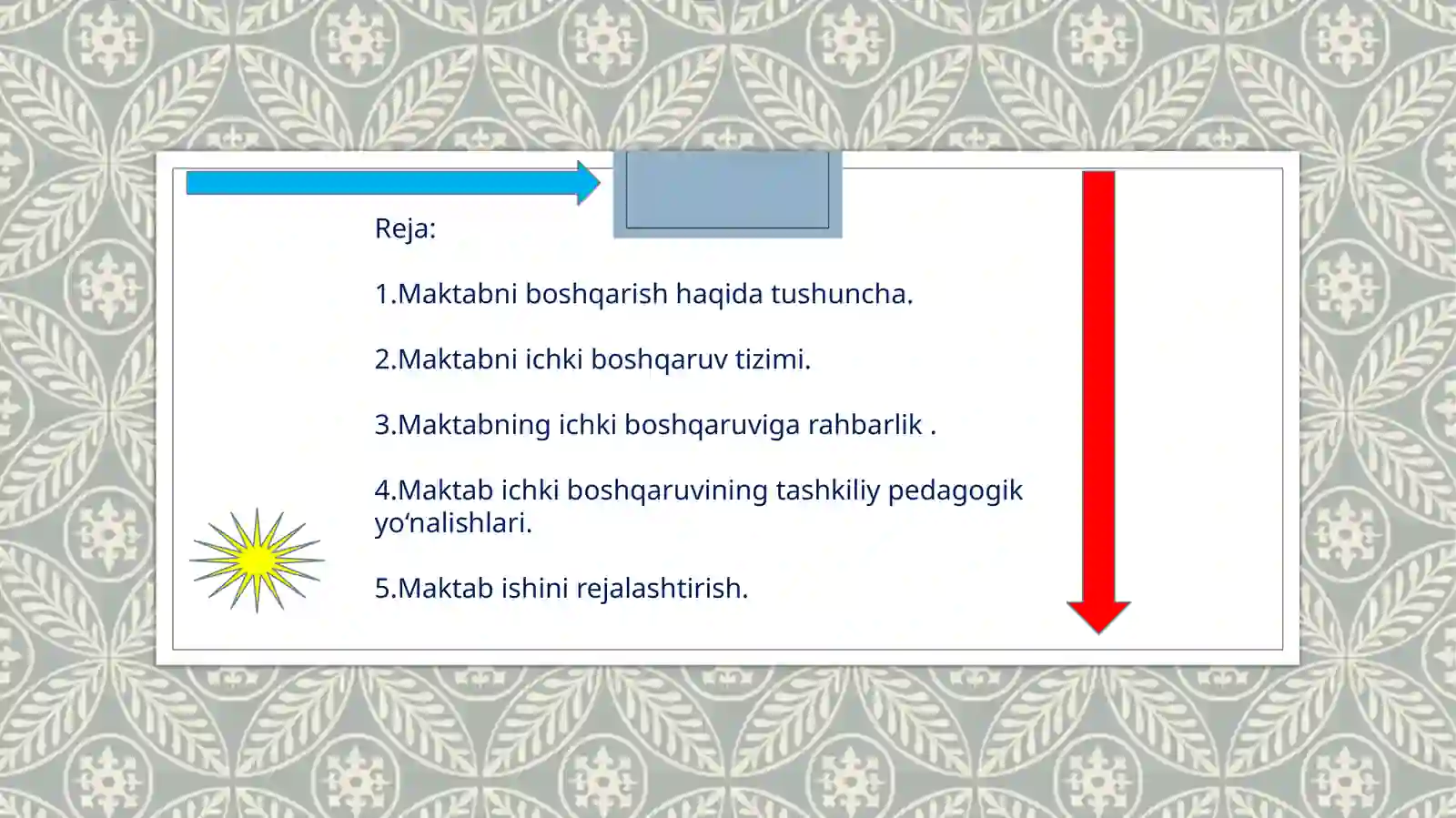 Reja:

1.Maktabni boshqarish haqida tushuncha.

2.Maktabni ichki boshqaruv tizimi.

3.Maktabning ichki boshqaruviga rahbarlik .

4.Maktab ichki boshqaruvining tashkiliy pedagogik yo‘nalishlari.

5.Maktab ishini rejalashtirish.